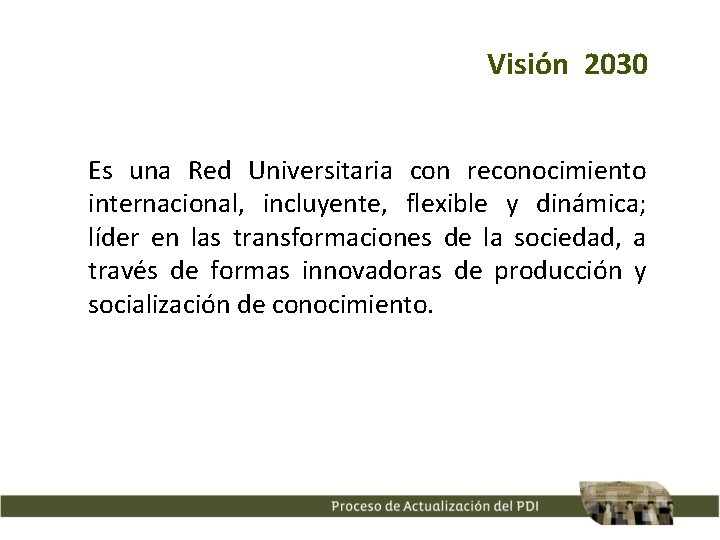 Visión 2030

Es una Red Universitaria con reconocimiento internacional, incluyente, flexible y dinámica; líder en las transformaciones de la sociedad, a través de formas innovadoras de producción y socialización de conocimiento.

Proceso de Actualización del PDI